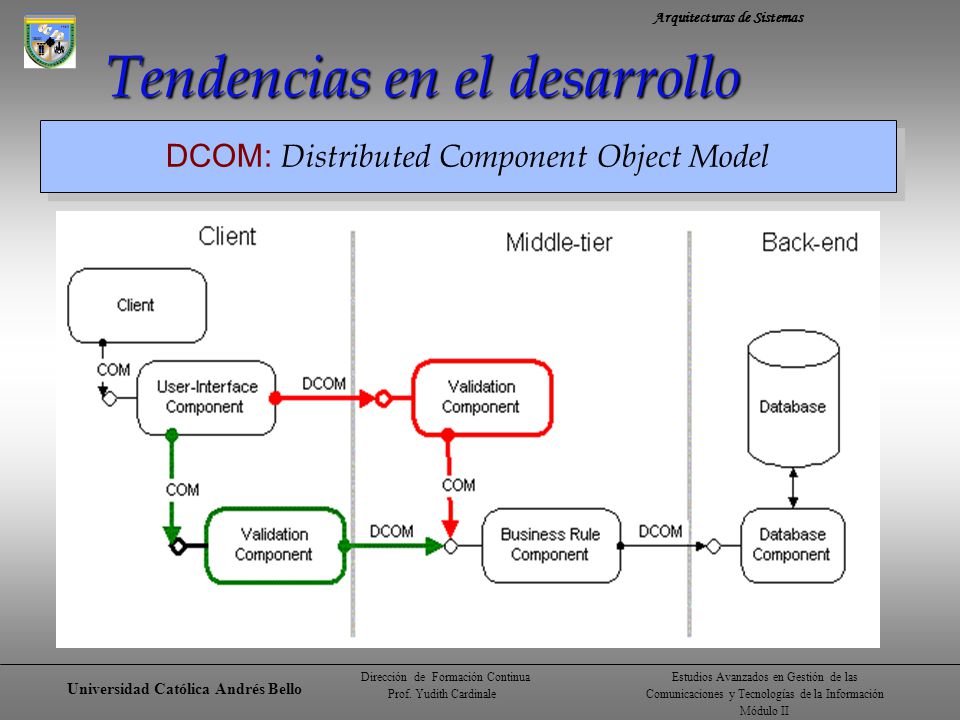 Arquitecturas de Sistemas

Tendencias en el desarrollo

DCOM: Distributed Component Object Model

Client

Middle-tier

Back-end

Client

COM

User-Interface Component

DCOM

Validation Component

Database

COM

COM

Validation Component

DCOM

Business Rule Component

DCOM

Database Component

Universidad Católica Andrés Bello

Dirección de Formación Continua
Prof. Yudith Cardinale

Estudios Avanzados en Gestión de las Comunicaciones y Tecnologías de la Información
Módulo II